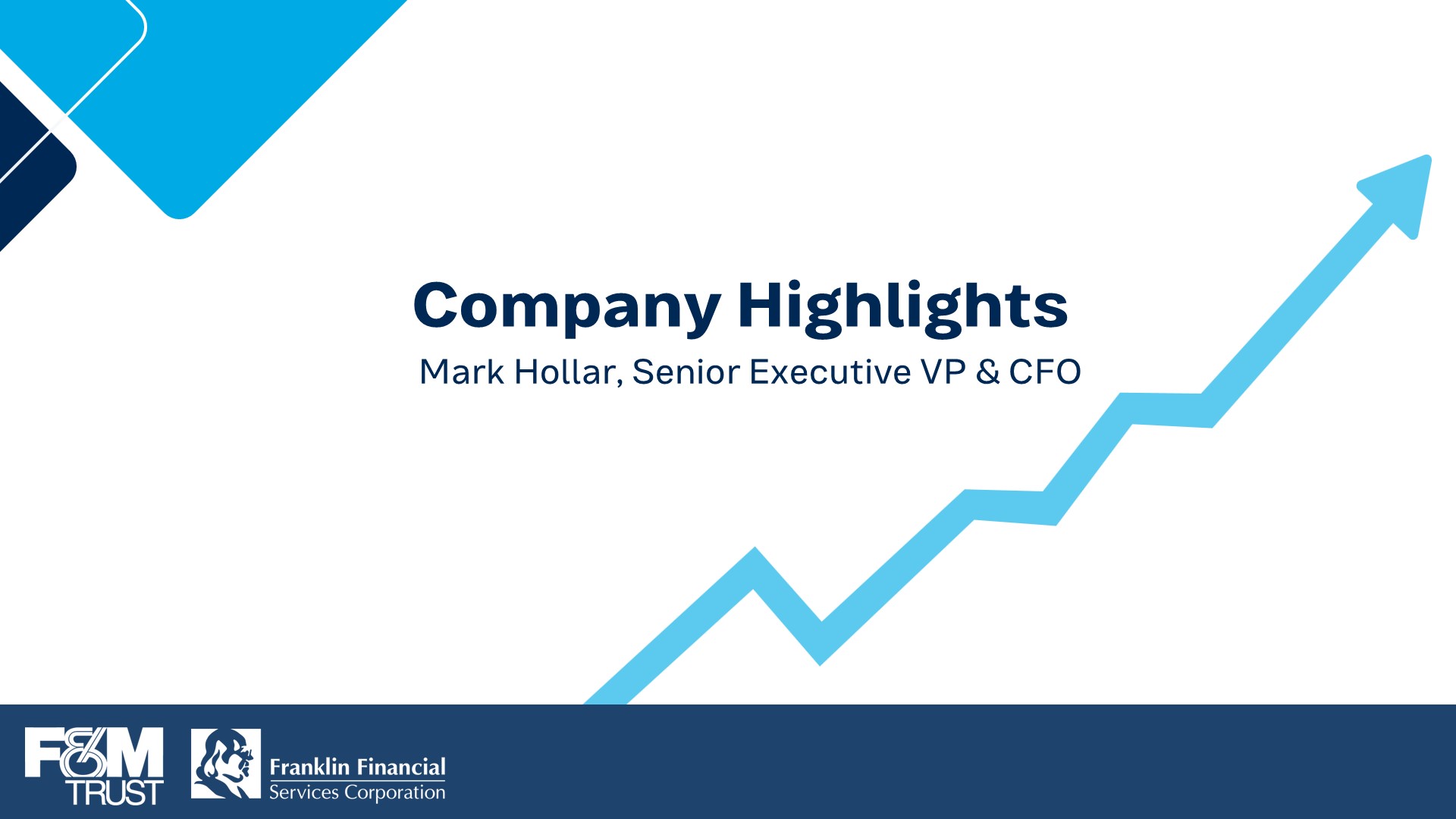 Company Highlights

Mark Hollar, Senior Executive VP & CFO

F&M TRUST

Franklin Financial Services Corporation